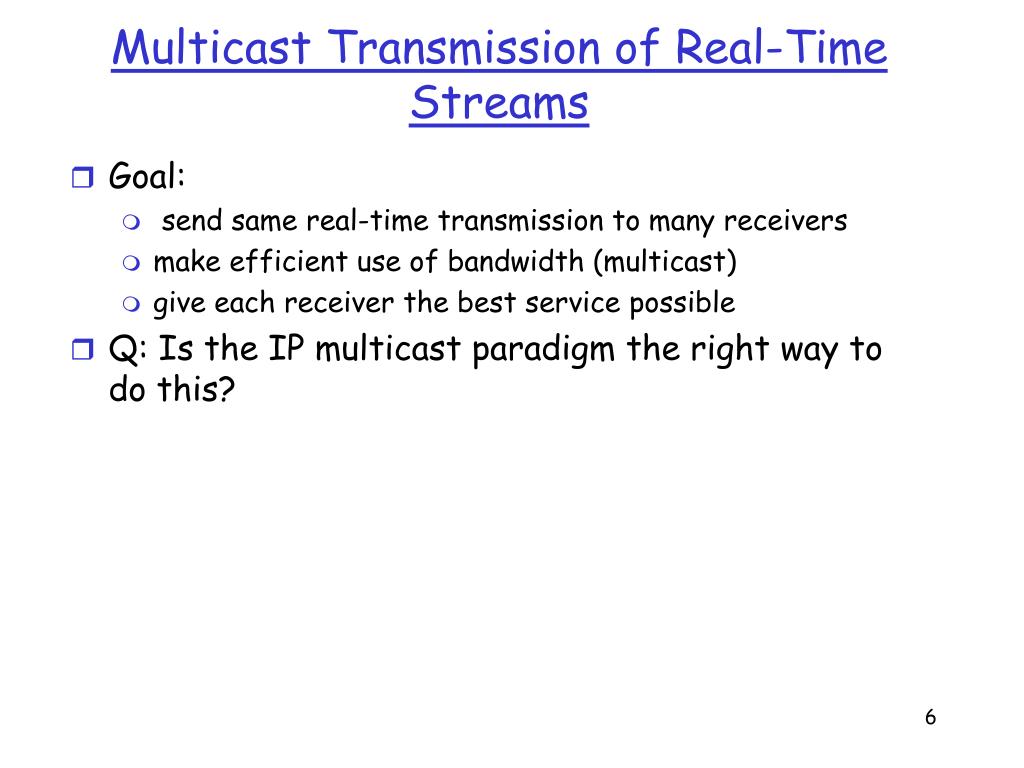 Multicast Transmission of Real-Time Streams

Goal:

send same real-time transmission to many receivers

make efficient use of bandwidth (multicast)

give each receiver the best service possible

Q: Is the IP multicast paradigm the right way to do this?

6